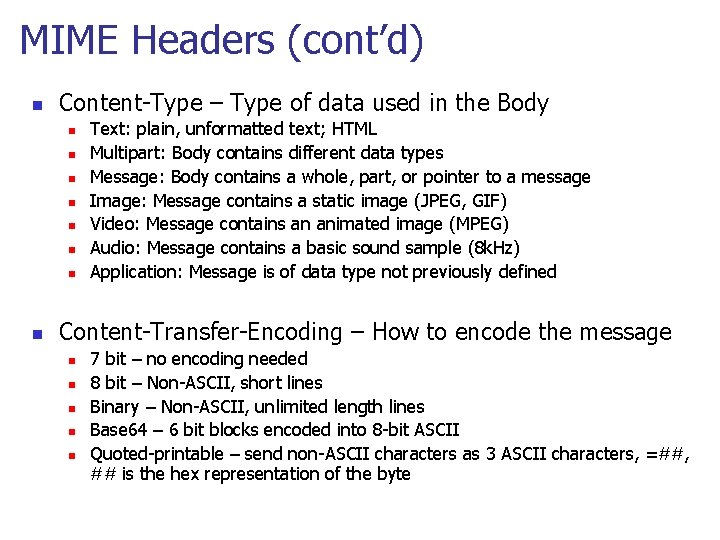 MIME Headers (cont'd)

- Content-Type – Type of data used in the Body
  - Text: plain, unformatted text; HTML
  - Multipart: Body contains different data types
  - Message: Body contains a whole, part, or pointer to a message
  - Image: Message contains a static image (JPEG, GIF)
  - Video: Message contains an animated image (MPEG)
  - Audio: Message contains a basic sound sample (8kHz)
  - Application: Message is of data type not previously defined

- Content-Transfer-Encoding – How to encode the message
  - 7 bit – no encoding needed
  - 8 bit – Non-ASCII, short lines
  - Binary – Non-ASCII, unlimited length lines
  - Base64 – 6 bit blocks encoded into 8-bit ASCII
  - Quoted-printable – send non-ASCII characters as 3 ASCII characters, =##, ## is the hex representation of the byte